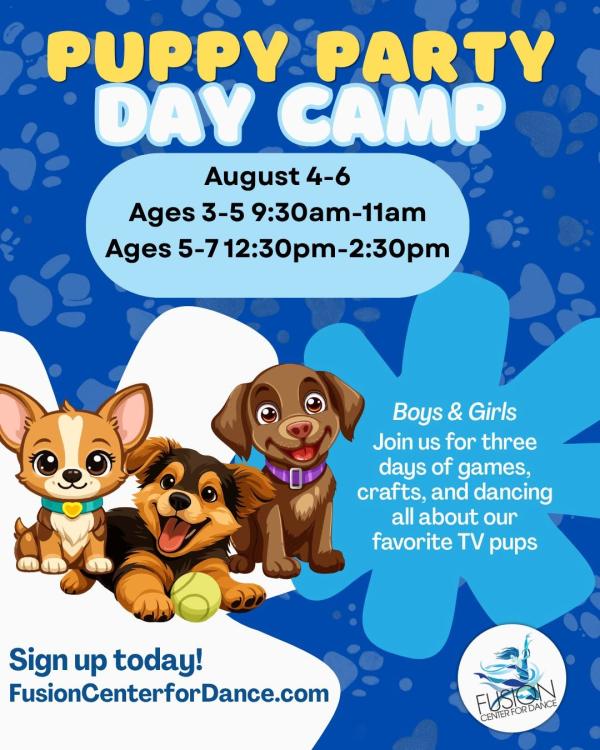 PUPPY PARTY
DAY CAMP

August 4-6
Ages 3-5 9:30am-11am
Ages 5-7 12:30pm-2:30pm

Boys & Girls
Join us for three days of games, crafts, and dancing all about our favorite TV pups

Sign up today!
FusionCenterforDance.com

FUSION
CENTER FOR DANCE